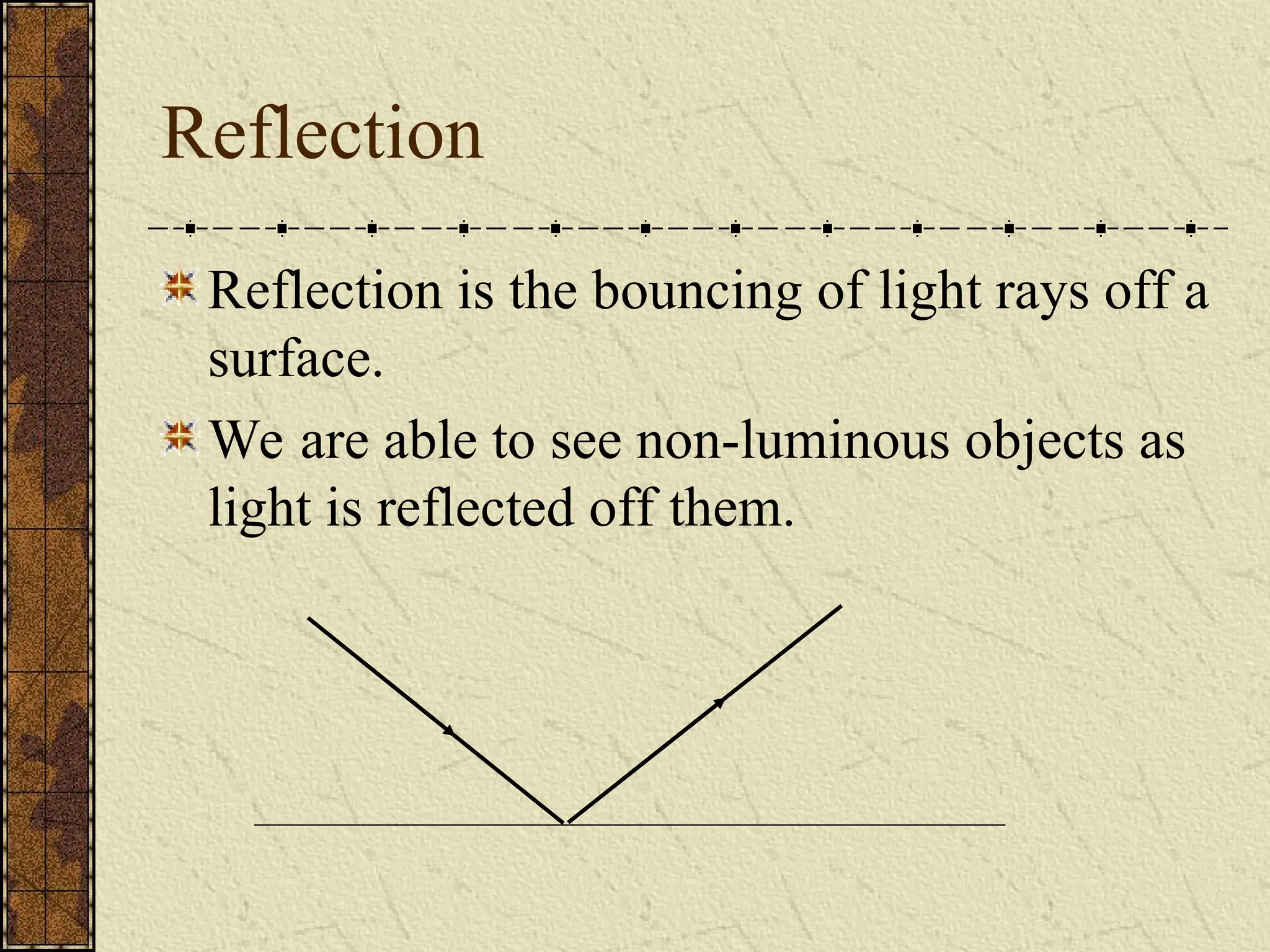 Reflection

Reflection is the bouncing of light rays off a surface.

We are able to see non-luminous objects as light is reflected off them.